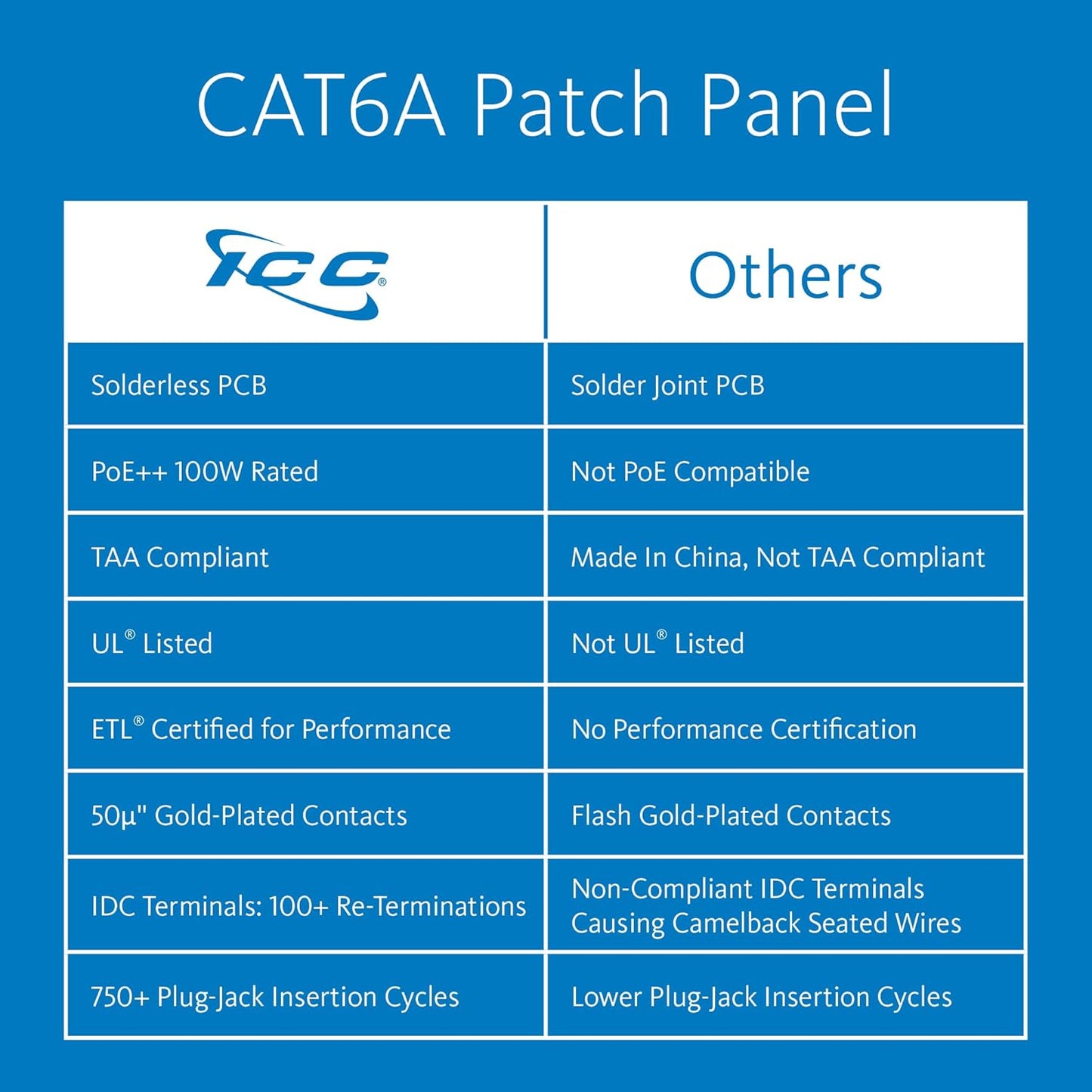 CAT6A Patch Panel

| ICC® | Others |
|---|---|
| Solderless PCB | Solder Joint PCB |
| PoE++ 100W Rated | Not PoE Compatible |
| TAA Compliant | Made In China, Not TAA Compliant |
| UL® Listed | Not UL® Listed |
| ETL® Certified for Performance | No Performance Certification |
| 50µ" Gold-Plated Contacts | Flash Gold-Plated Contacts |
| IDC Terminals: 100+ Re-Terminations | Non-Compliant IDC Terminals Causing Camelback Seated Wires |
| 750+ Plug-Jack Insertion Cycles | Lower Plug-Jack Insertion Cycles |